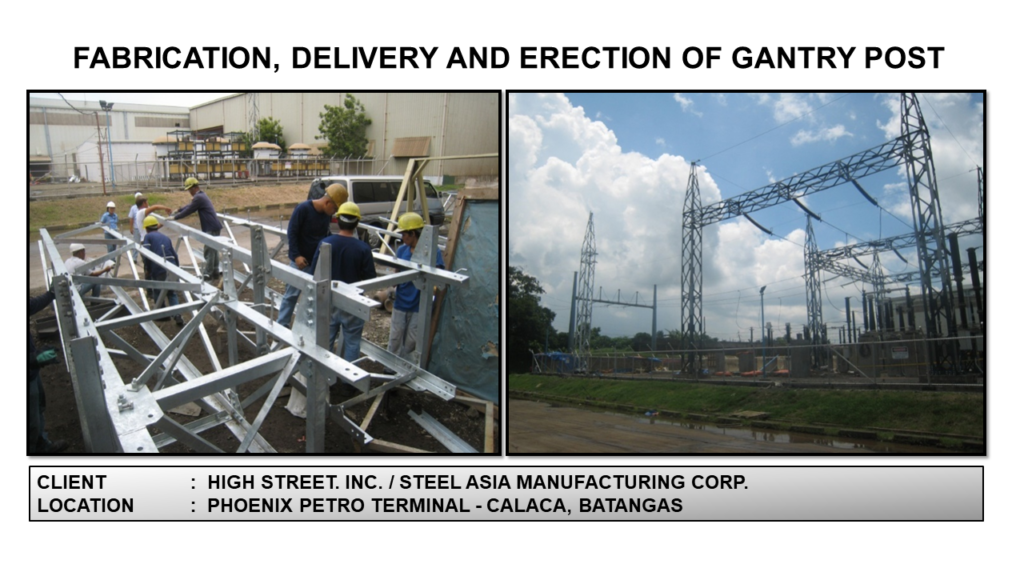 FABRICATION, DELIVERY AND ERECTION OF GANTRY POST

CLIENT : HIGH STREET. INC. / STEEL ASIA MANUFACTURING CORP.
LOCATION : PHOENIX PETRO TERMINAL - CALACA, BATANGAS